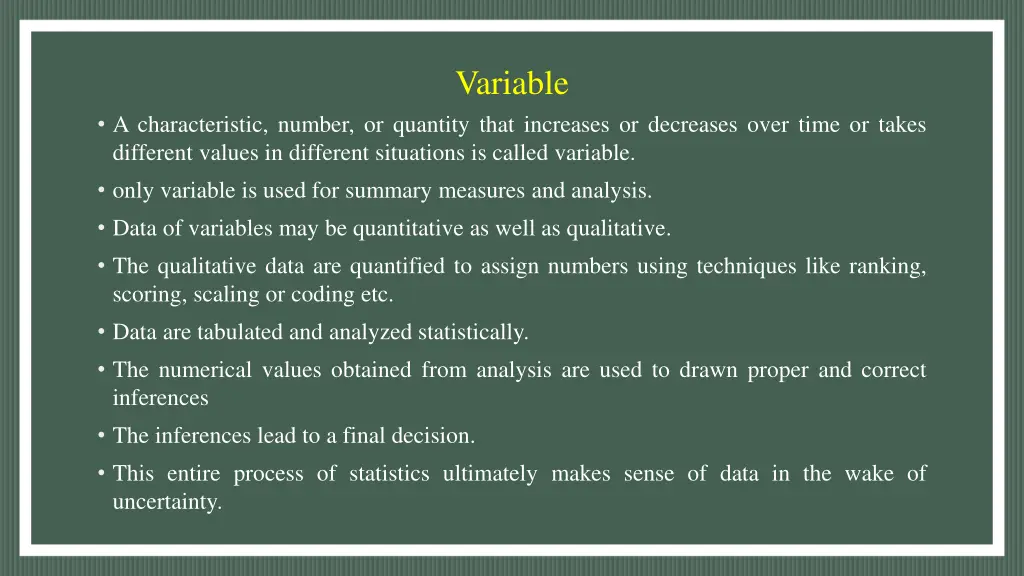 Variable

• A characteristic, number, or quantity that increases or decreases over time or takes different values in different situations is called variable.

• only variable is used for summary measures and analysis.

• Data of variables may be quantitative as well as qualitative.

• The qualitative data are quantified to assign numbers using techniques like ranking, scoring, scaling or coding etc.

• Data are tabulated and analyzed statistically.

• The numerical values obtained from analysis are used to drawn proper and correct inferences

• The inferences lead to a final decision.

• This entire process of statistics ultimately makes sense of data in the wake of uncertainty.